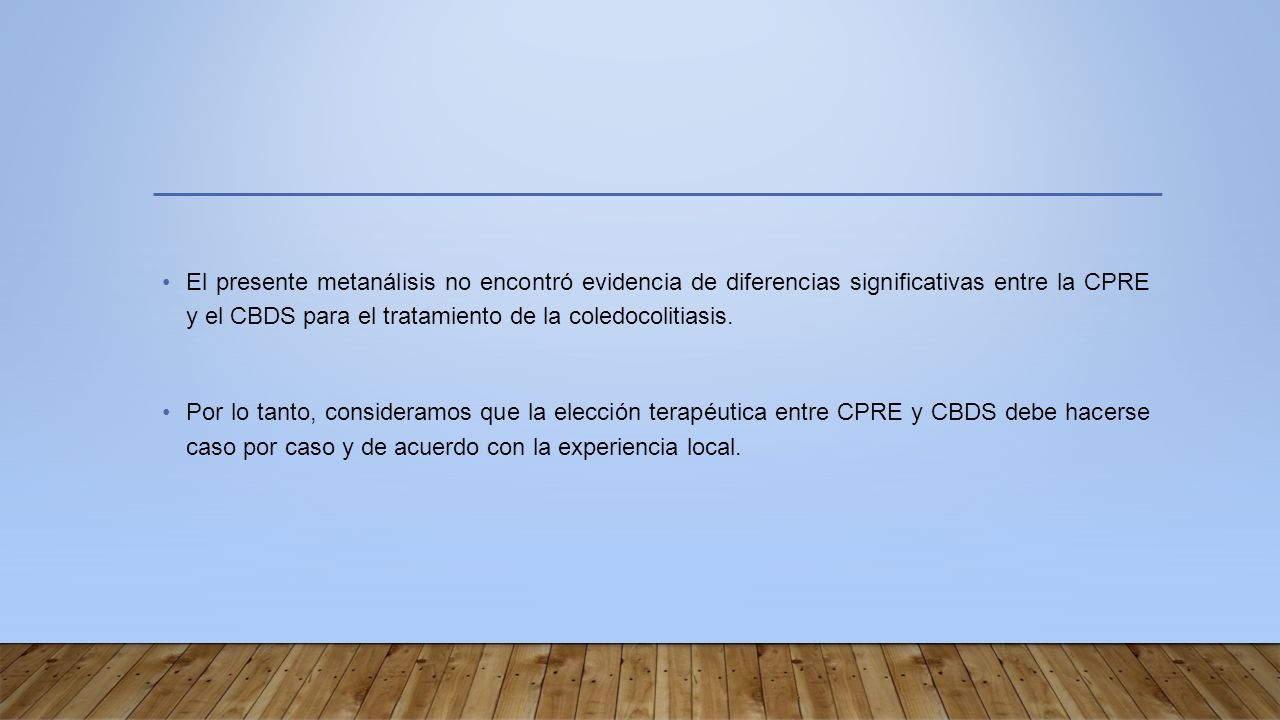 • El presente metanálisis no encontró evidencia de diferencias significativas entre la CPRE y el CBDS para el tratamiento de la coledocolitiasis.

• Por lo tanto, consideramos que la elección terapéutica entre CPRE y CBDS debe hacerse caso por caso y de acuerdo con la experiencia local.